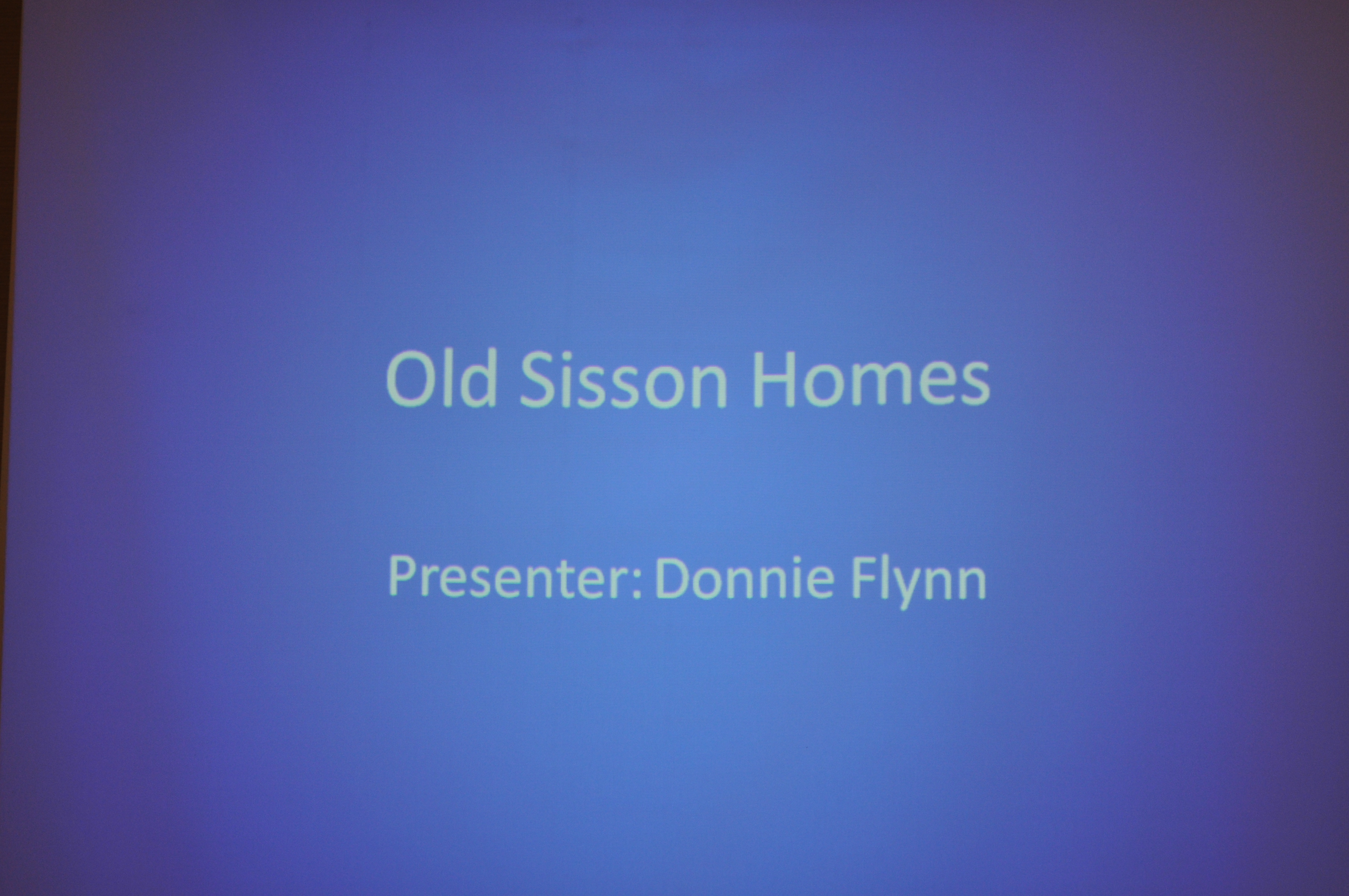 Old Sisson Homes

Presenter: Donnie Flynn